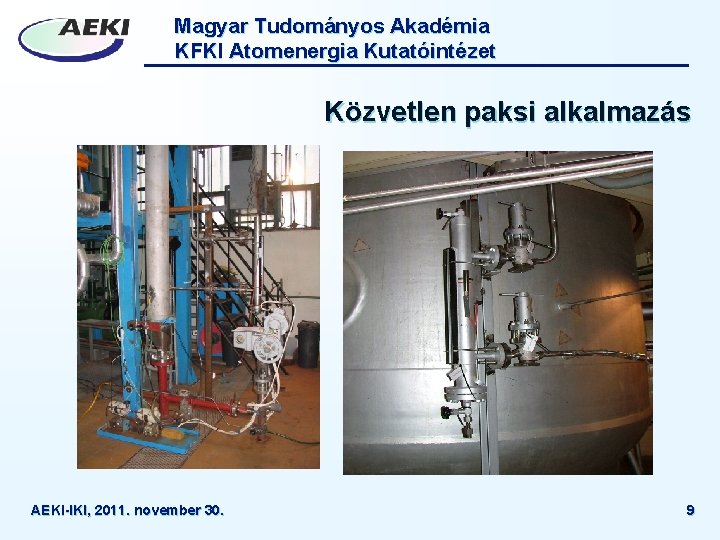 AEKI

Magyar Tudományos Akadémia
KFKI Atomenergia Kutatóintézet

Közvetlen paksi alkalmazás

AEKI-IKI, 2011. november 30.

9